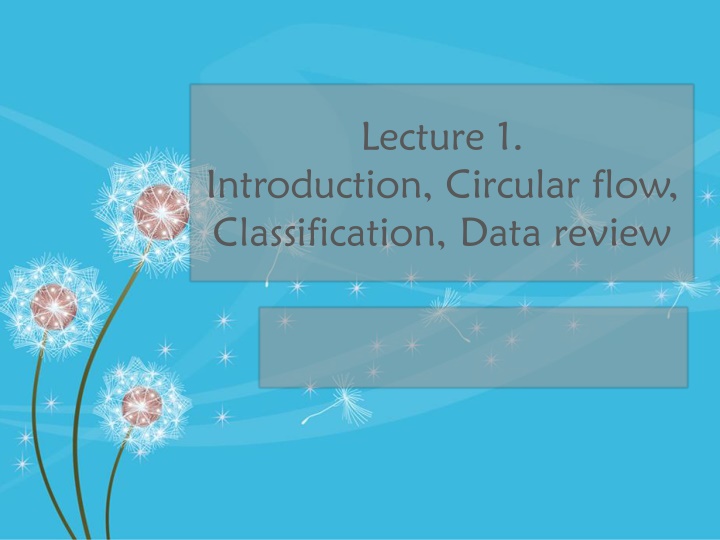 Lecture 1.
Introduction, Circular flow, Classification, Data review